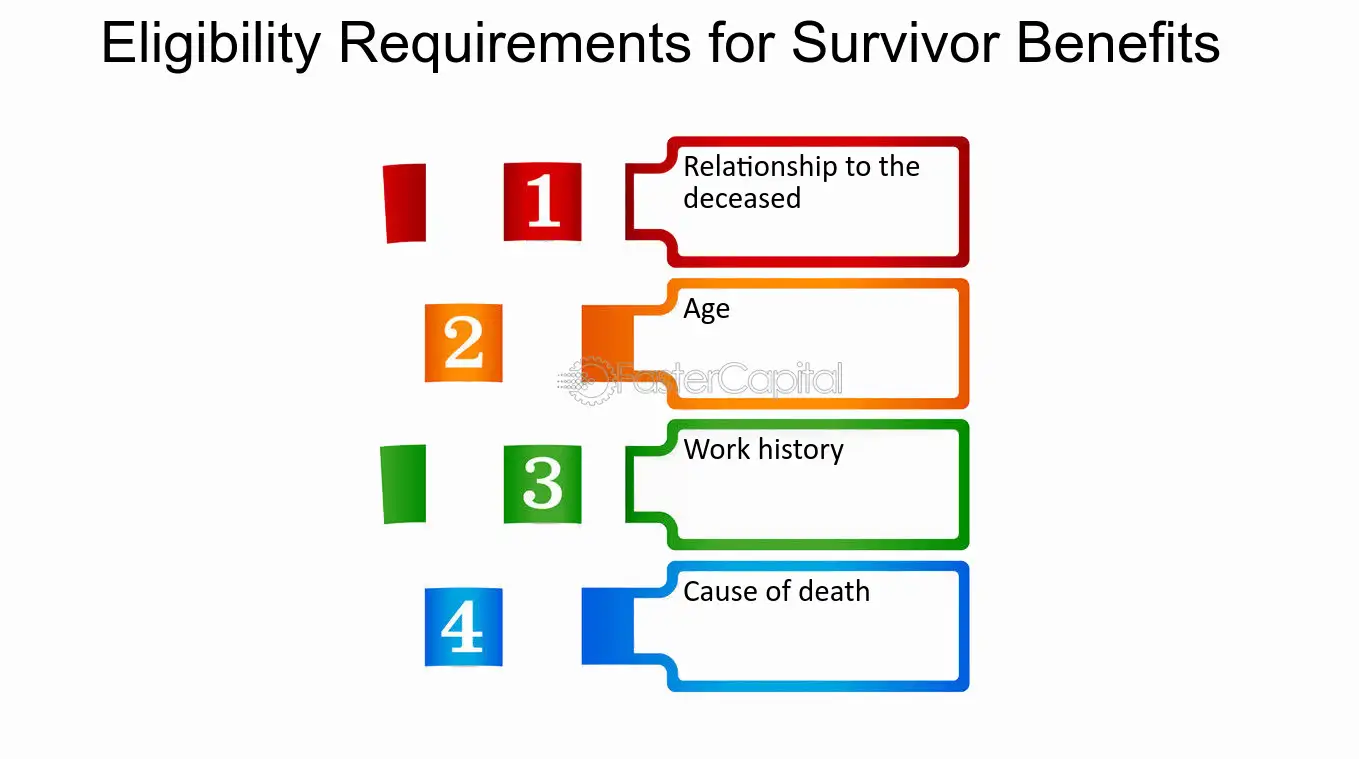 Eligibility Requirements for Survivor Benefits

1
Relationship to the deceased

2
Age

3
Work history

4
Cause of death

FasterCapital